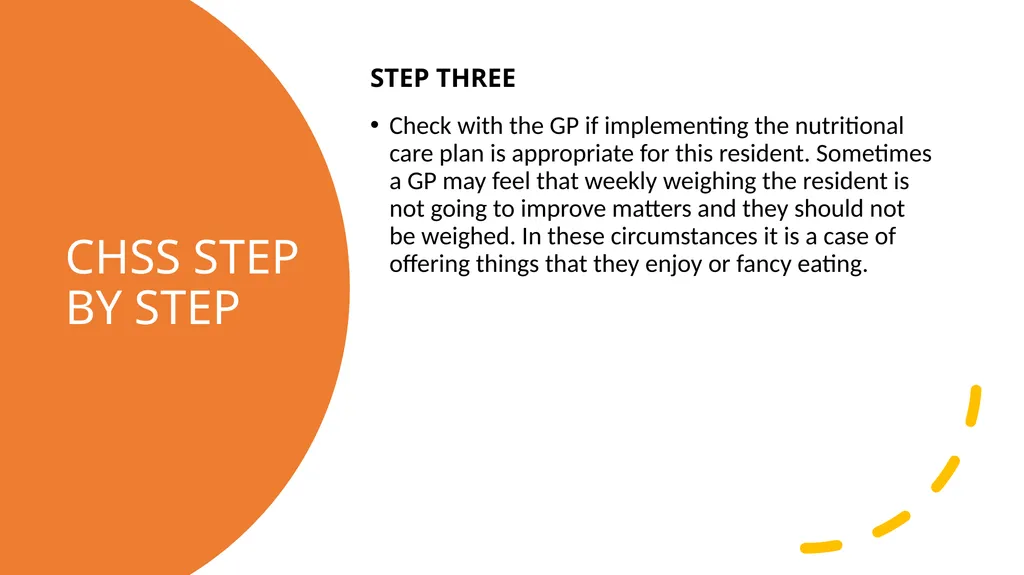 CHSS STEP BY STEP

STEP THREE

• Check with the GP if implementing the nutritional care plan is appropriate for this resident. Sometimes a GP may feel that weekly weighing the resident is not going to improve matters and they should not be weighed. In these circumstances it is a case of offering things that they enjoy or fancy eating.